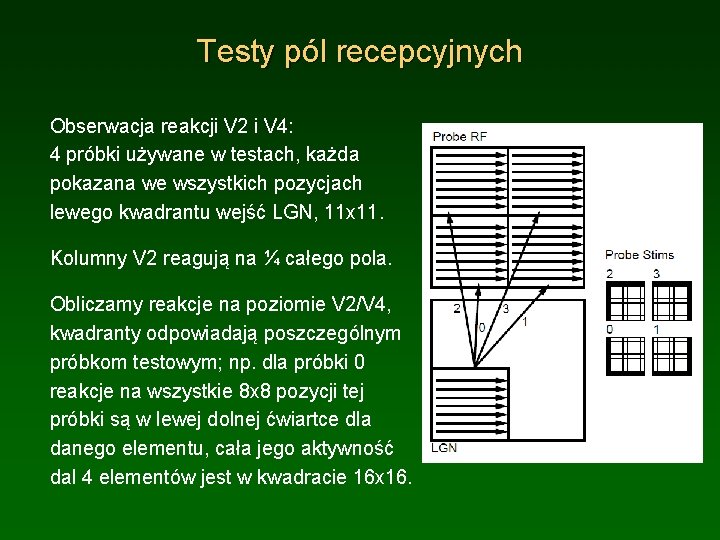 Testy pól recepcyjnych

Obserwacja reakcji V2 i V4:
4 próbki używane w testach, każda pokazana we wszystkich pozycjach lewego kwadrantu wejść LGN, 11x11.

Kolumny V2 reagują na ¼ całego pola.

Obliczamy reakcje na poziomie V2/V4, kwadranty odpowiadają poszczególnym próbkom testowym; np. dla próbki 0 reakcje na wszystkie 8x8 pozycji tej próbki są w lewej dolnej ćwiartce dla danego elementu, cała jego aktywność dal 4 elementów jest w kwadracie 16x16.

Probe RF
2
0
3
1
LGN

Probe Stims
2
3
0
1